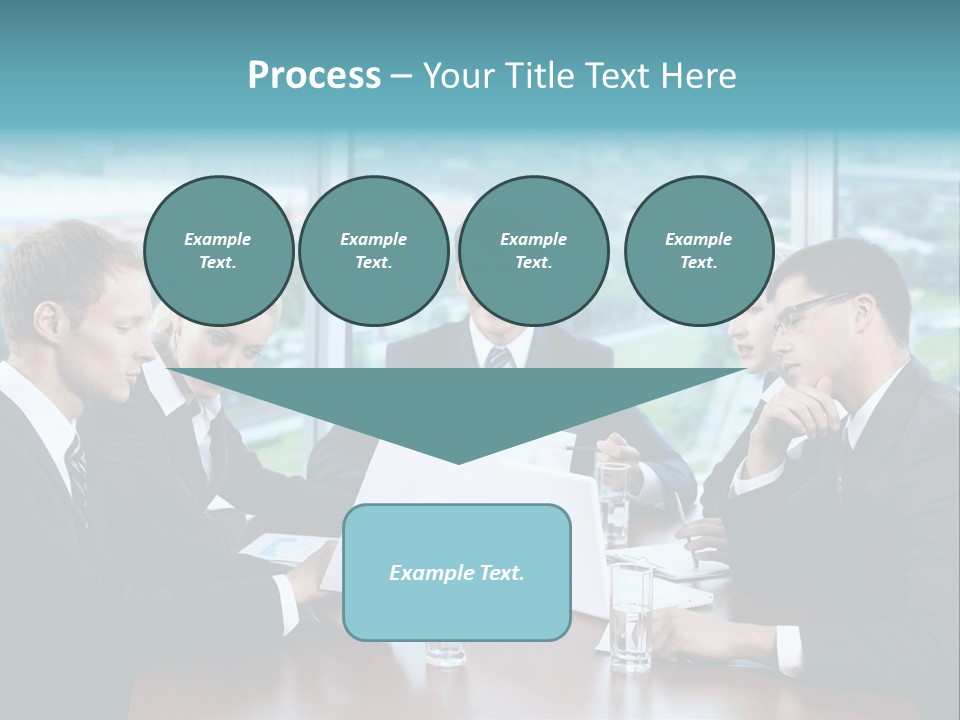 Process – Your Title Text Here

Example Text.

Example Text.

Example Text.

Example Text.

Example Text.